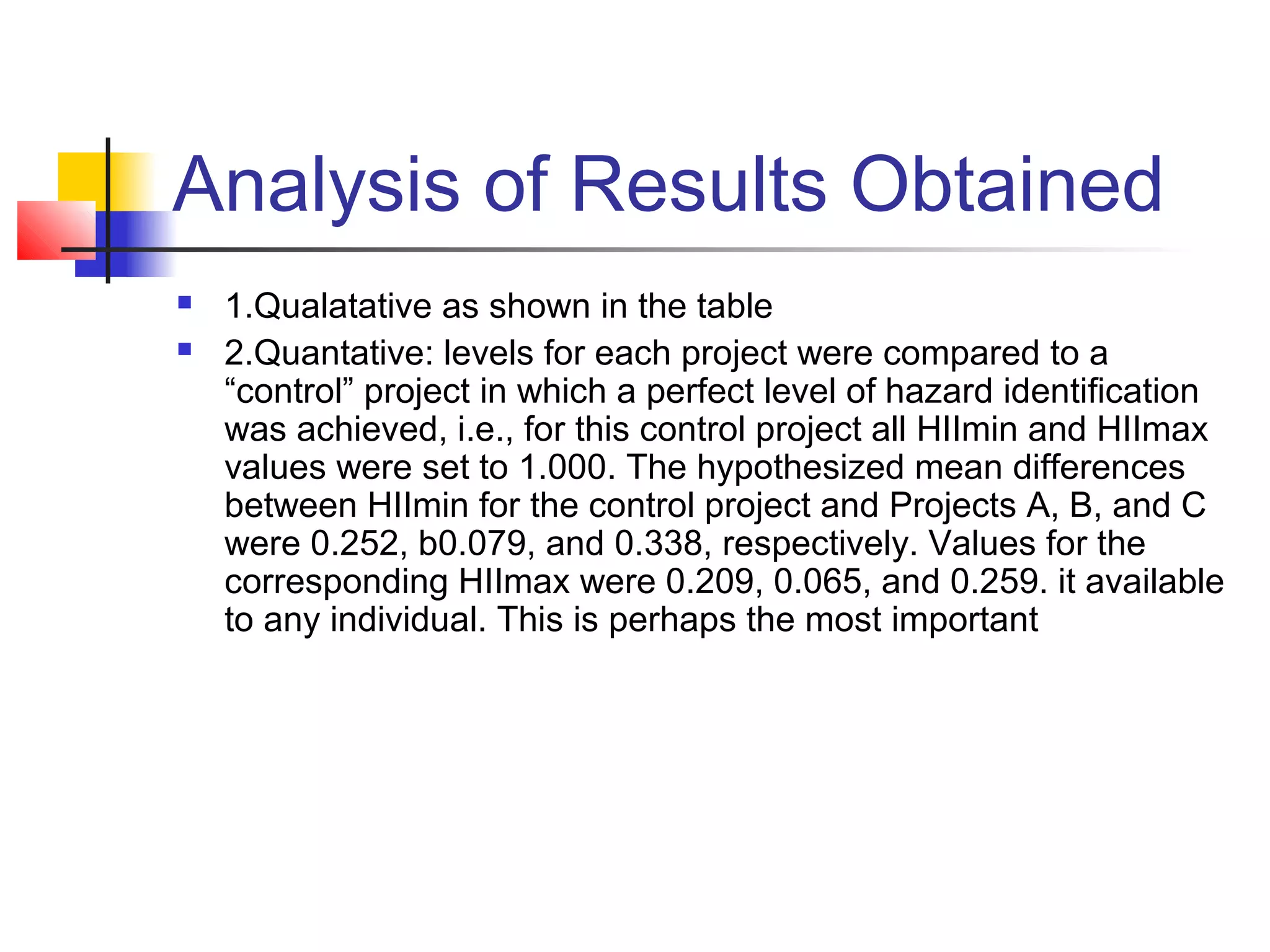 Analysis of Results Obtained

1.Qualatative as shown in the table

2.Quantative: levels for each project were compared to a “control” project in which a perfect level of hazard identification was achieved, i.e., for this control project all HIImin and HIImax values were set to 1.000. The hypothesized mean differences between HIImin for the control project and Projects A, B, and C were 0.252, b0.079, and 0.338, respectively. Values for the corresponding HIImax were 0.209, 0.065, and 0.259. it available to any individual. This is perhaps the most important